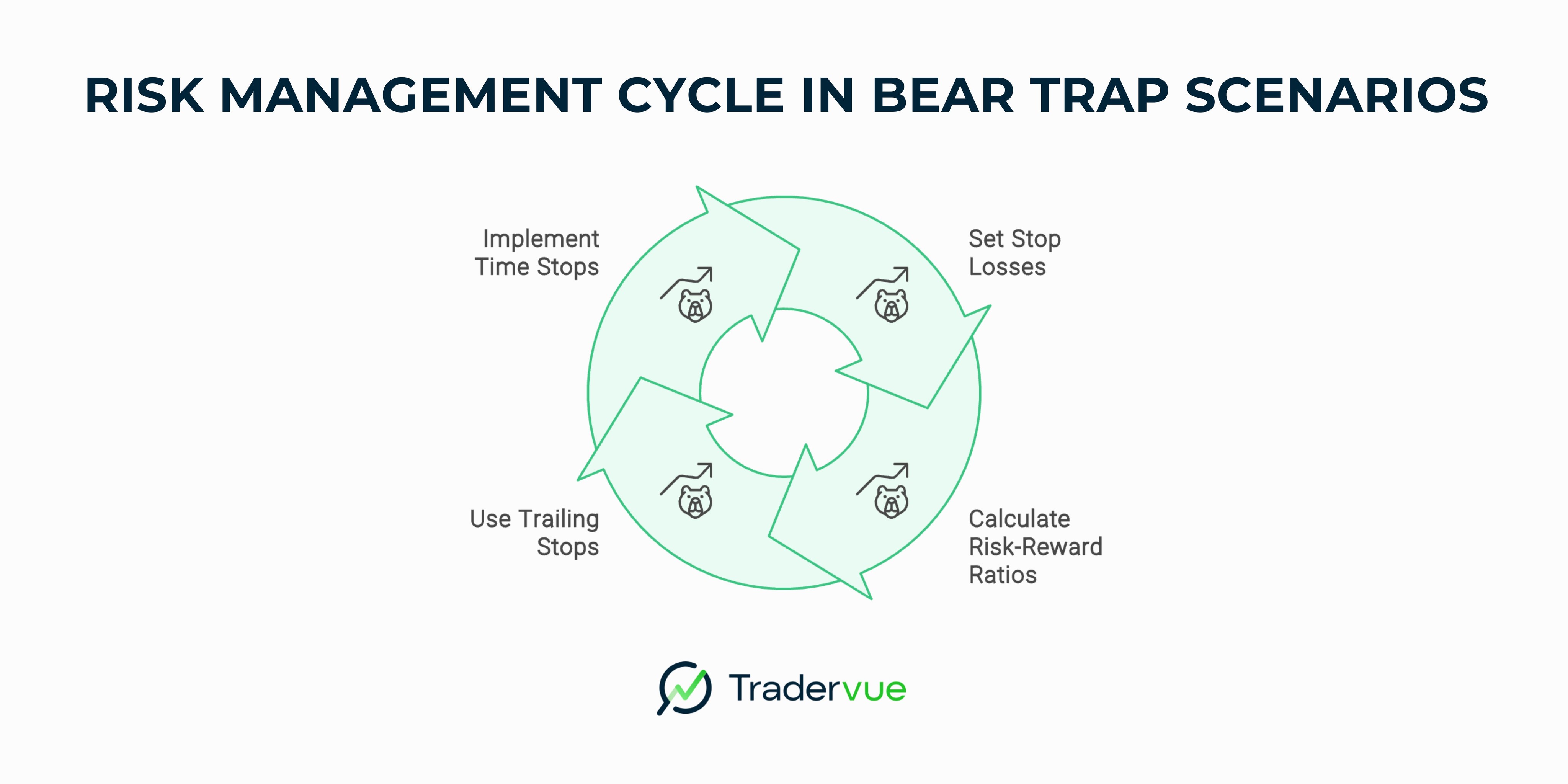 RISK MANAGEMENT CYCLE IN BEAR TRAP SCENARIOS

Implement Time Stops

Set Stop Losses

Use Trailing Stops

Calculate Risk-Reward Ratios

Tradervue